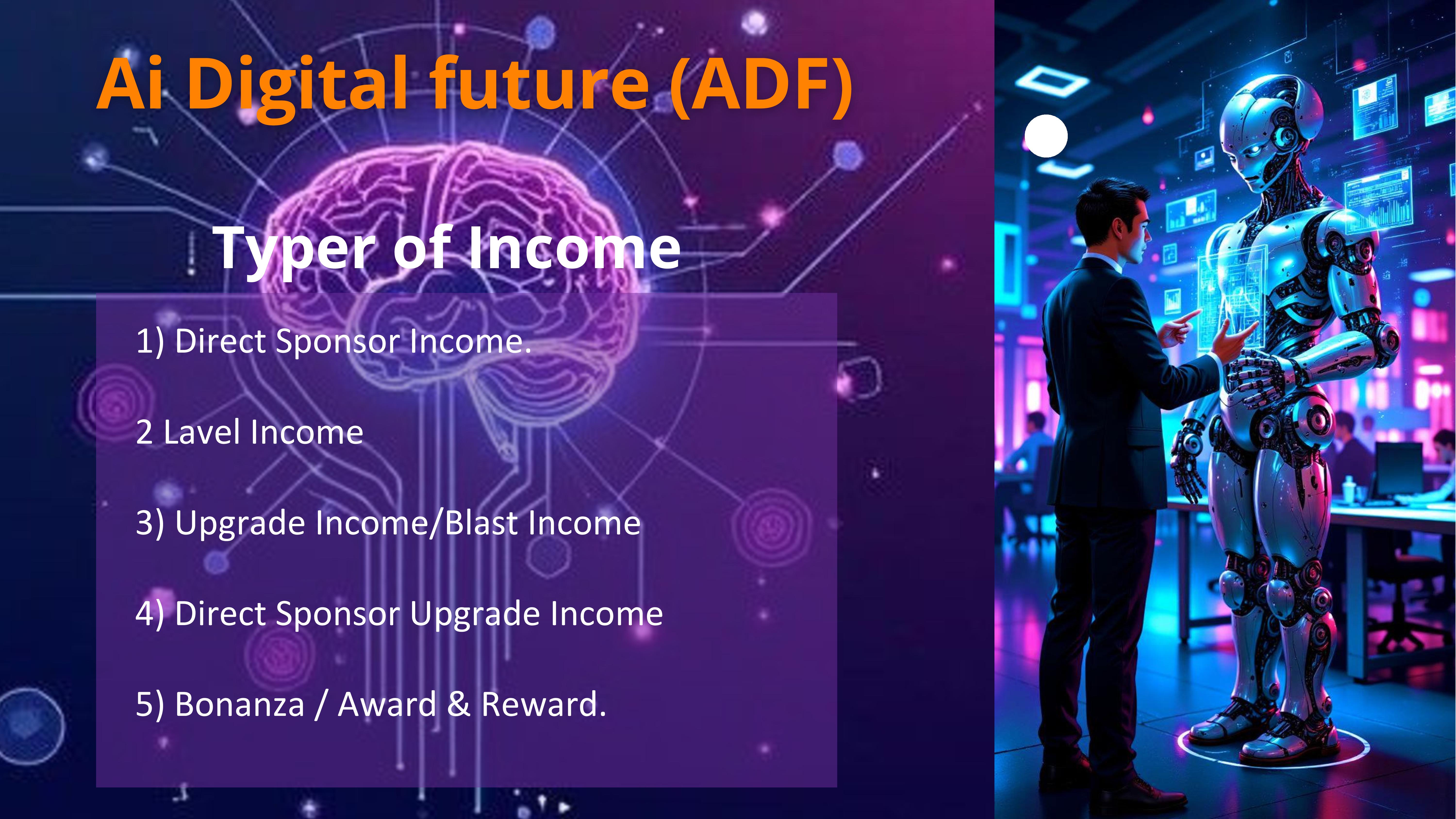 Ai Digital future (ADF)

Typer of Income

1) Direct Sponsor Income.

2 Lavel Income

3) Upgrade Income/Blast Income

4) Direct Sponsor Upgrade Income

5) Bonanza / Award & Reward.